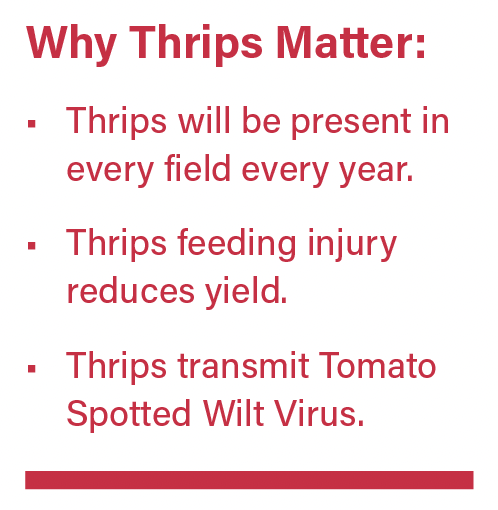 Why Thrips Matter:

▪ Thrips will be present in every field every year.

▪ Thrips feeding injury reduces yield.

▪ Thrips transmit Tomato Spotted Wilt Virus.